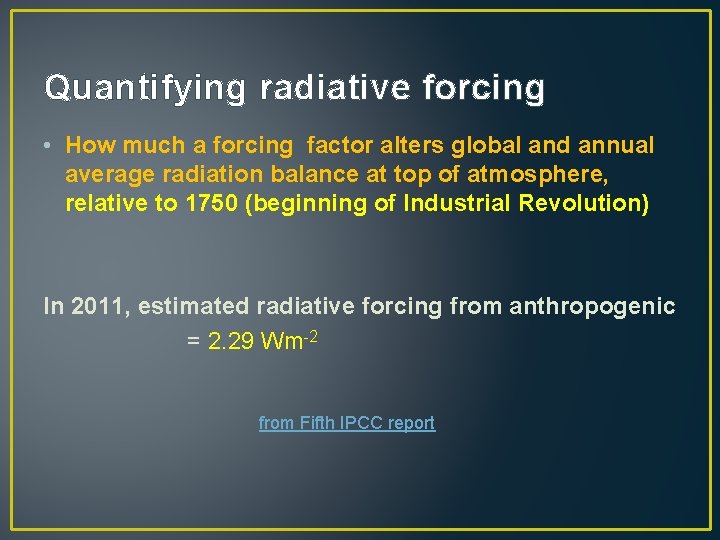 Quantifying radiative forcing

• How much a forcing factor alters global and annual average radiation balance at top of atmosphere, relative to 1750 (beginning of Industrial Revolution)

In 2011, estimated radiative forcing from anthropogenic = 2.29 $Wm^{-2}$

from Fifth IPCC report